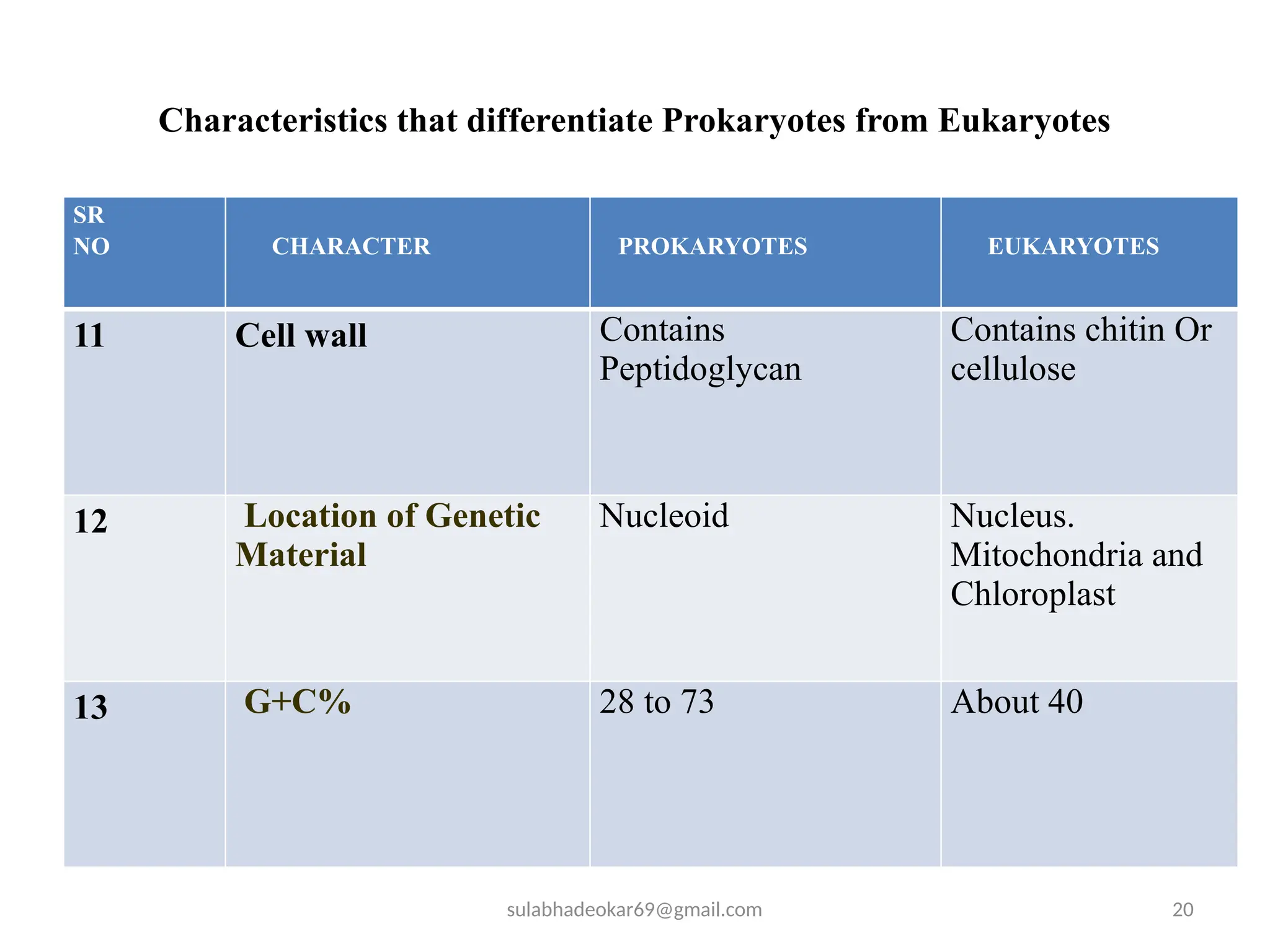 Characteristics that differentiate Prokaryotes from Eukaryotes

| SR NO | CHARACTER | PROKARYOTES | EUKARYOTES |
|---|---|---|---|
| 11 | Cell wall | Contains Peptidoglycan | Contains chitin Or cellulose |
| 12 | Location of Genetic Material | Nucleoid | Nucleus. Mitochondria and Chloroplast |
| 13 | G+C% | 28 to 73 | About 40 |

sulabhadeokar69@gmail.com

20